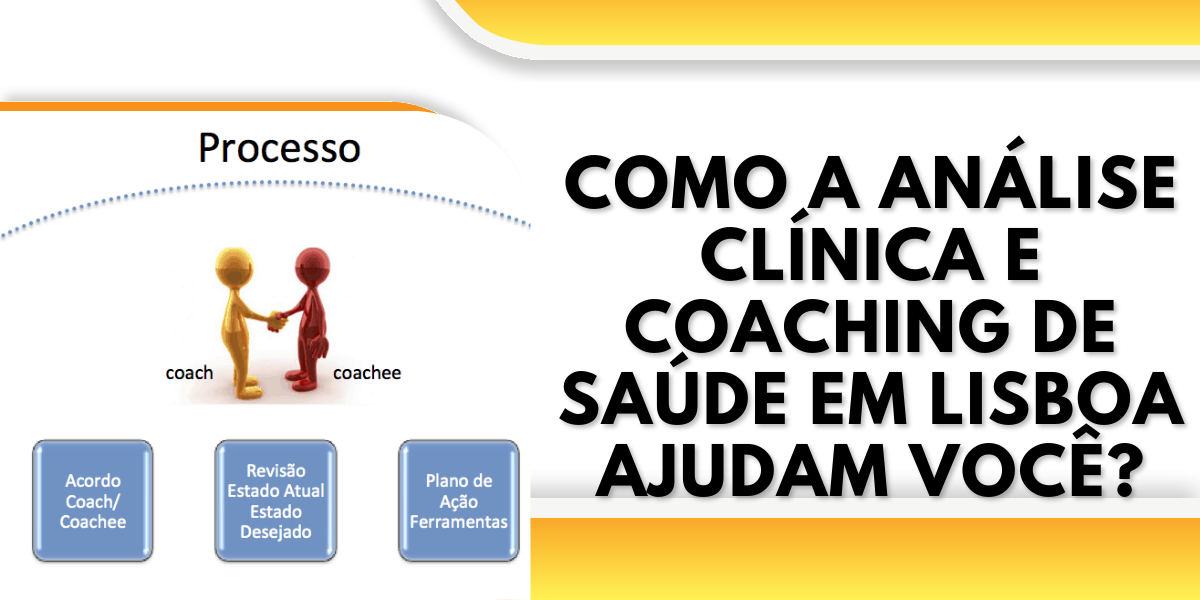 Processo

coach

coachee

Acordo Coach/ Coachee

Revisão Estado Atual Estado Desejado

Plano de Ação Ferramentas

COMO A ANÁLISE CLÍNICA E COACHING DE SAÚDE EM LISBOA AJUDAM VOCÊ?